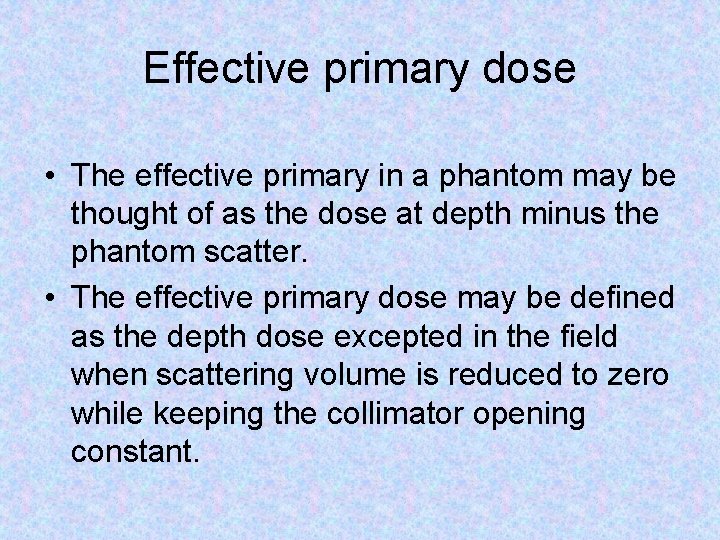 Effective primary dose

• The effective primary in a phantom may be thought of as the dose at depth minus the phantom scatter.

• The effective primary dose may be defined as the depth dose excepted in the field when scattering volume is reduced to zero while keeping the collimator opening constant.